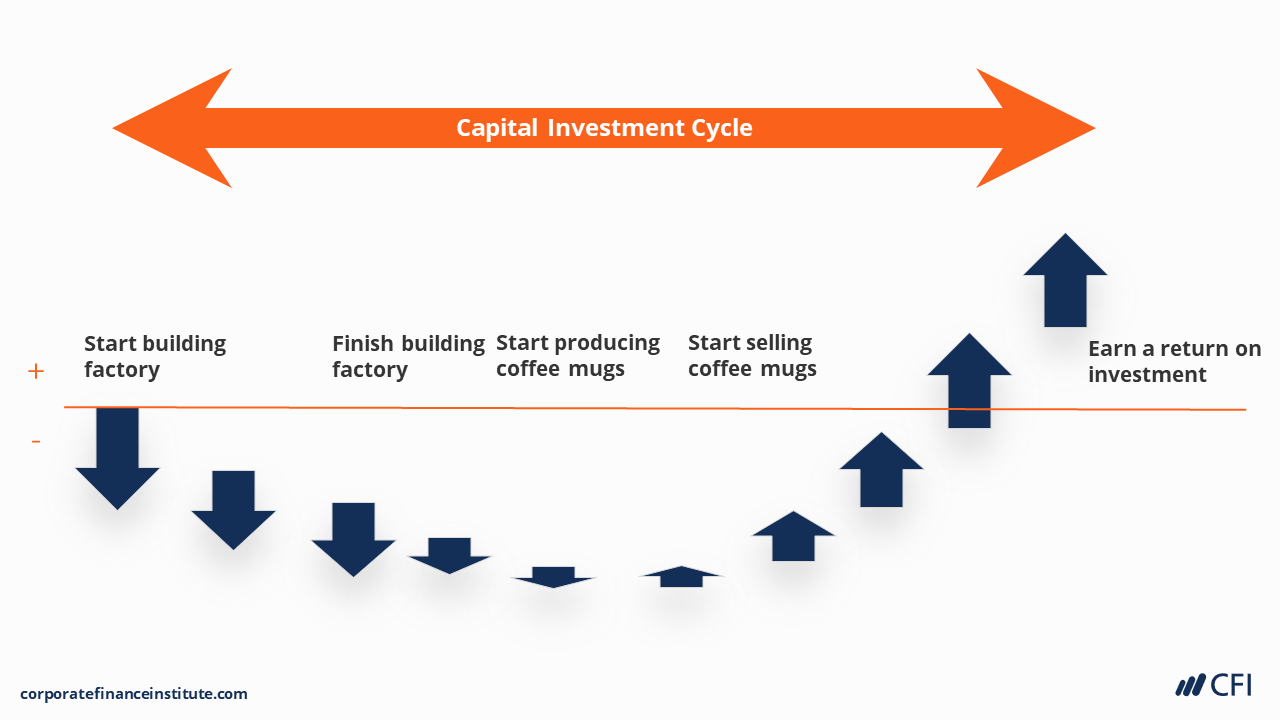 Capital Investment Cycle

+

-

Start building factory

Finish building factory

Start producing coffee mugs

Start selling coffee mugs

Earn a return on investment

corporatefinanceinstitute.com

CFI